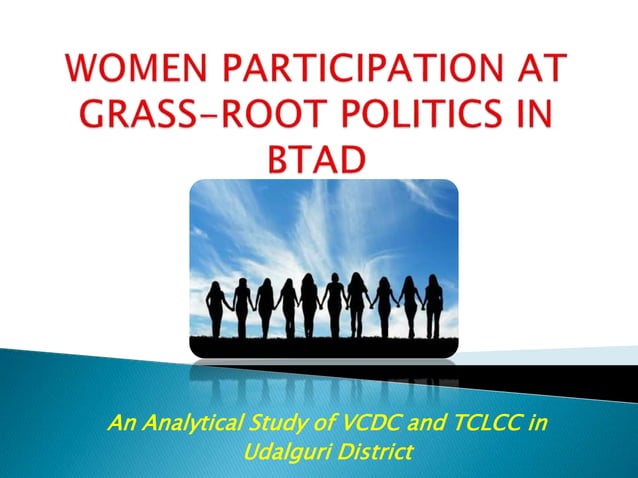 WOMEN PARTICIPATION AT GRASS-ROOT POLITICS IN BTAD

An Analytical Study of VCDC and TCLCC in Udalguri District